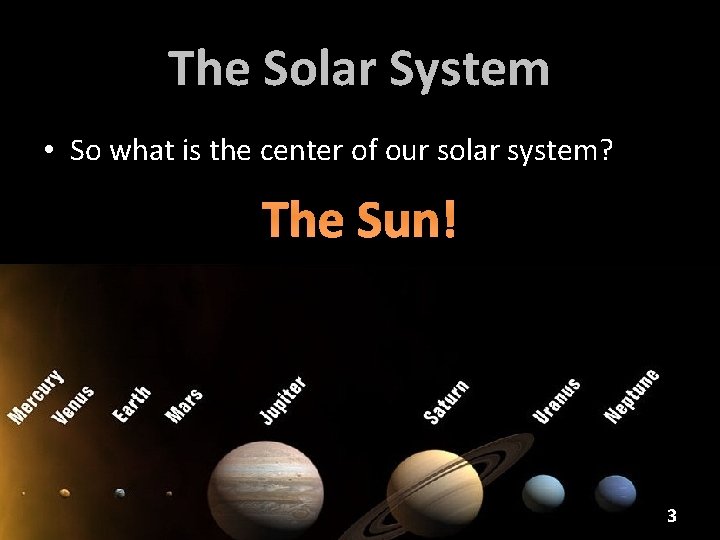 The Solar System

• So what is the center of our solar system?

The Sun!

Mercury Venus Earth Mars Jupiter Saturn Uranus Neptune

3